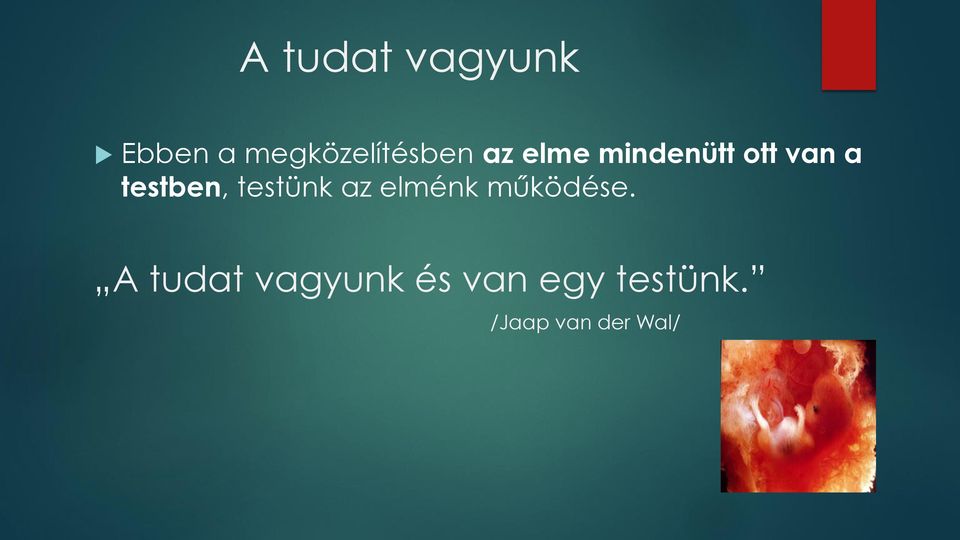 A tudat vagyunk

Ebben a megközelítésben az elme mindenütt ott van a testben, testünk az elménk működése.

„A tudat vagyunk és van egy testünk.”
/Jaap van der Wal/